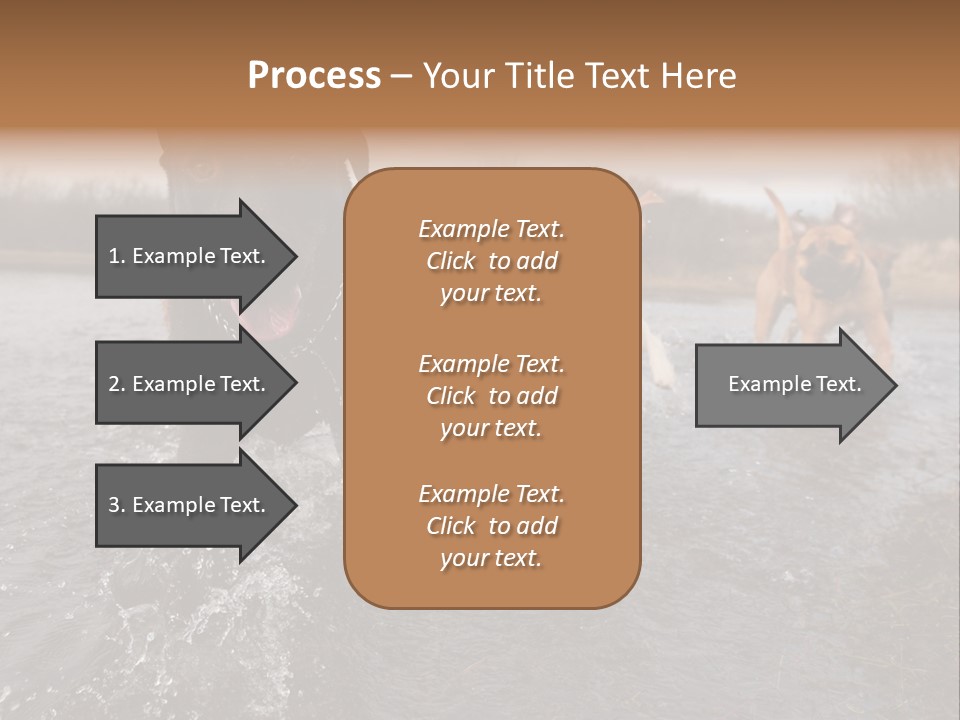 Process – Your Title Text Here

1. Example Text.

2. Example Text.

3. Example Text.

Example Text. Click to add your text.

Example Text. Click to add your text.

Example Text. Click to add your text.

Example Text.